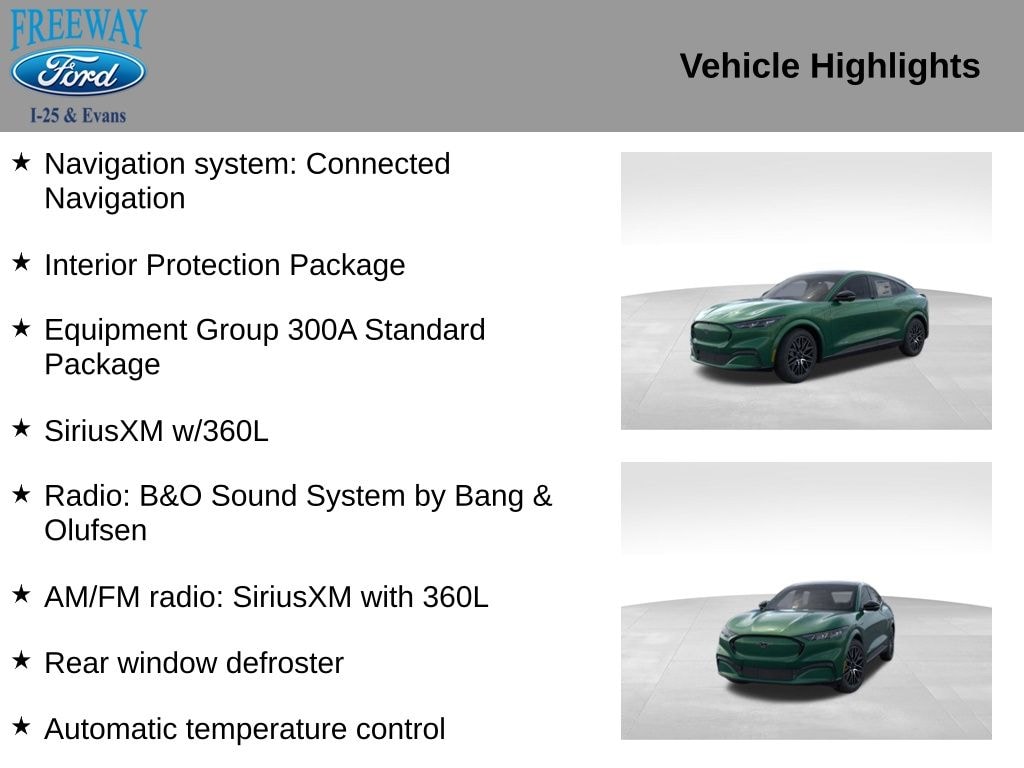 FREEWAY
Ford
I-25 & Evans

Vehicle Highlights

★ Navigation system: Connected Navigation

★ Interior Protection Package

★ Equipment Group 300A Standard Package

★ SiriusXM w/360L

★ Radio: B&O Sound System by Bang & Olufsen

★ AM/FM radio: SiriusXM with 360L

★ Rear window defroster

★ Automatic temperature control